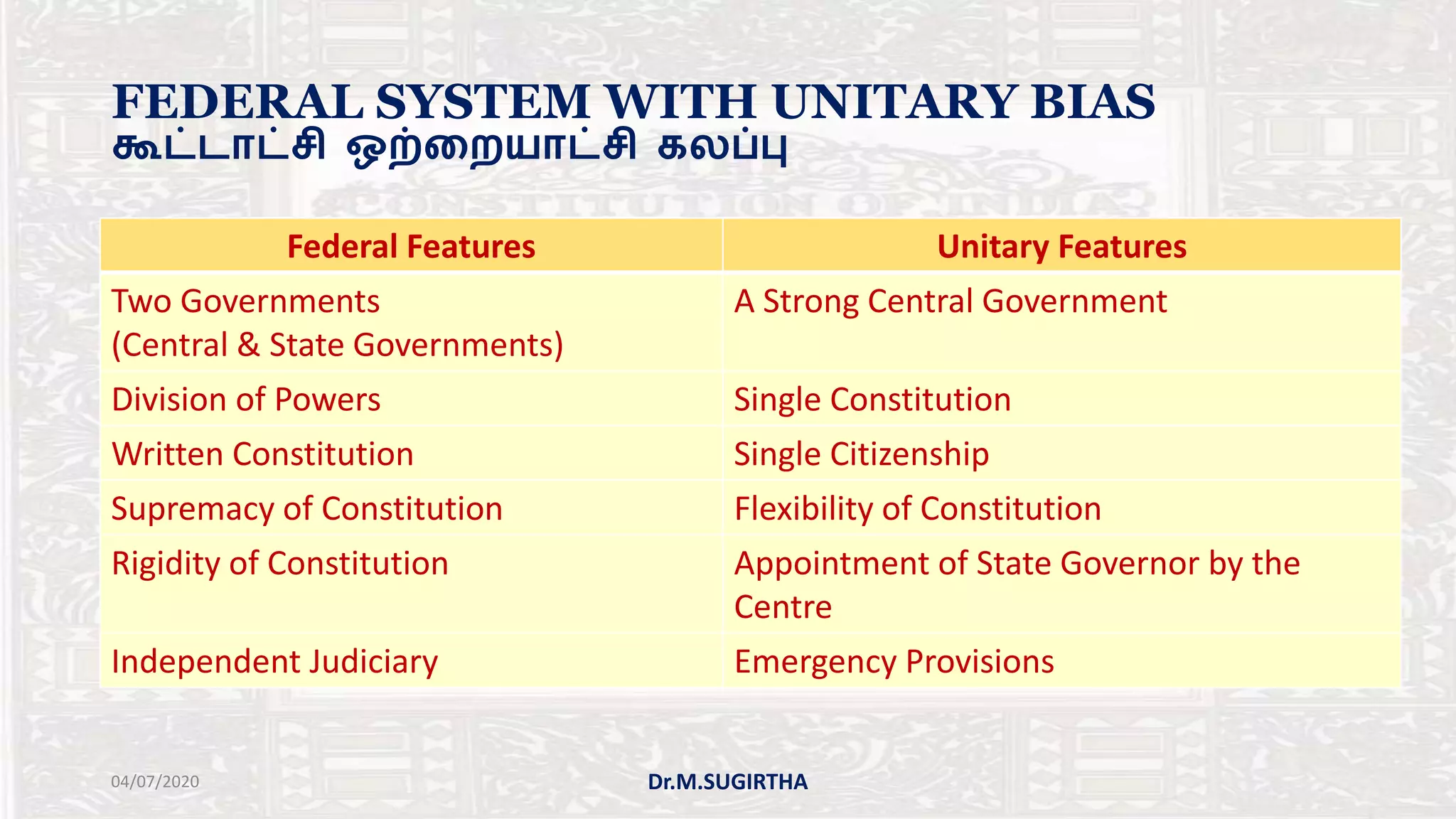 FEDERAL SYSTEM WITH UNITARY BIAS
கூட்டாட்சி ஒற்றையாட்சி கலப்பு

CONSTITUTION OF INDIA

| Federal Features | Unitary Features |
|---|---|
| Two Governments (Central & State Governments) | A Strong Central Government |
| Division of Powers | Single Constitution |
| Written Constitution | Single Citizenship |
| Supremacy of Constitution | Flexibility of Constitution |
| Rigidity of Constitution | Appointment of State Governor by the Centre |
| Independent Judiciary | Emergency Provisions |

04/07/2020

Dr.M.SUGIRTHA